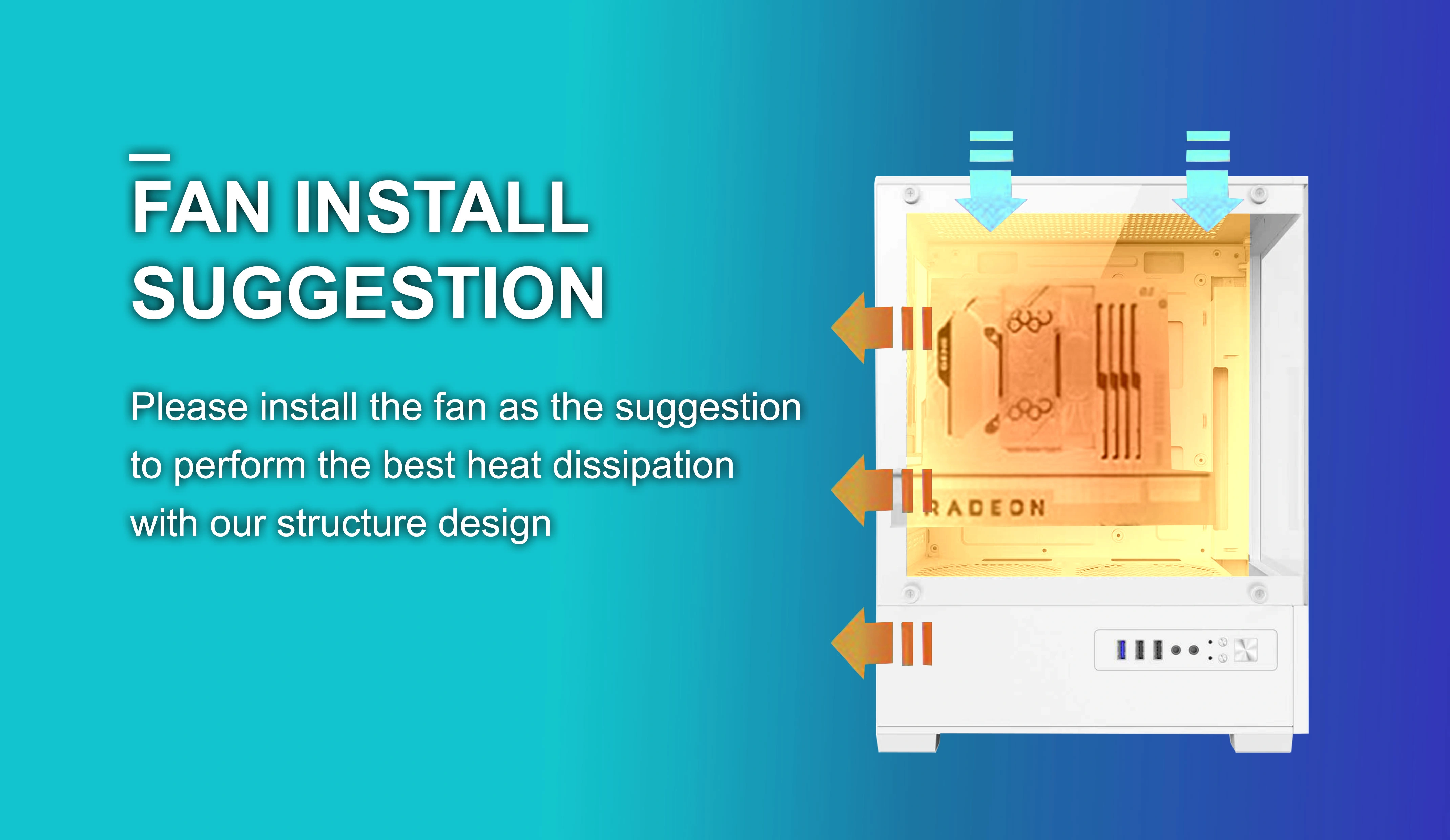 FAN INSTALL SUGGESTION

Please install the fan as the suggestion to perform the best heat dissipation with our structure design

RADEON